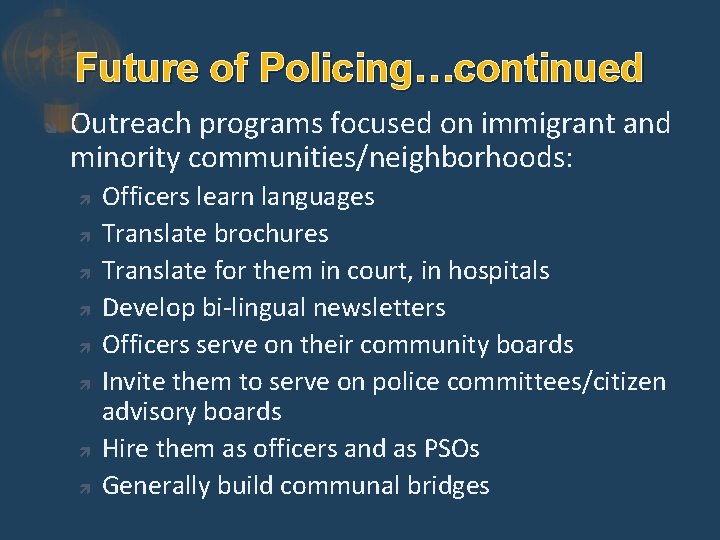 Future of Policing…continued

Outreach programs focused on immigrant and minority communities/neighborhoods:

Officers learn languages
Translate brochures
Translate for them in court, in hospitals
Develop bi-lingual newsletters
Officers serve on their community boards
Invite them to serve on police committees/citizen advisory boards
Hire them as officers and as PSOs
Generally build communal bridges